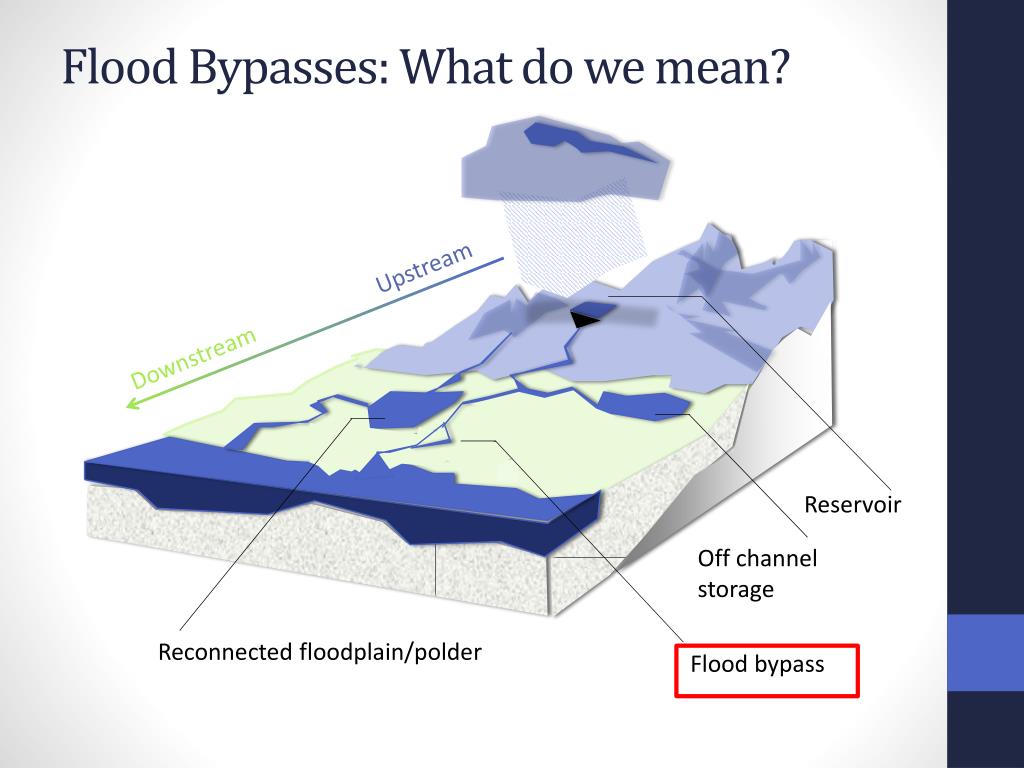 Flood Bypasses: What do we mean?

Upstream

Downstream

Reservoir

Off channel storage

Reconnected floodplain/polder

Flood bypass